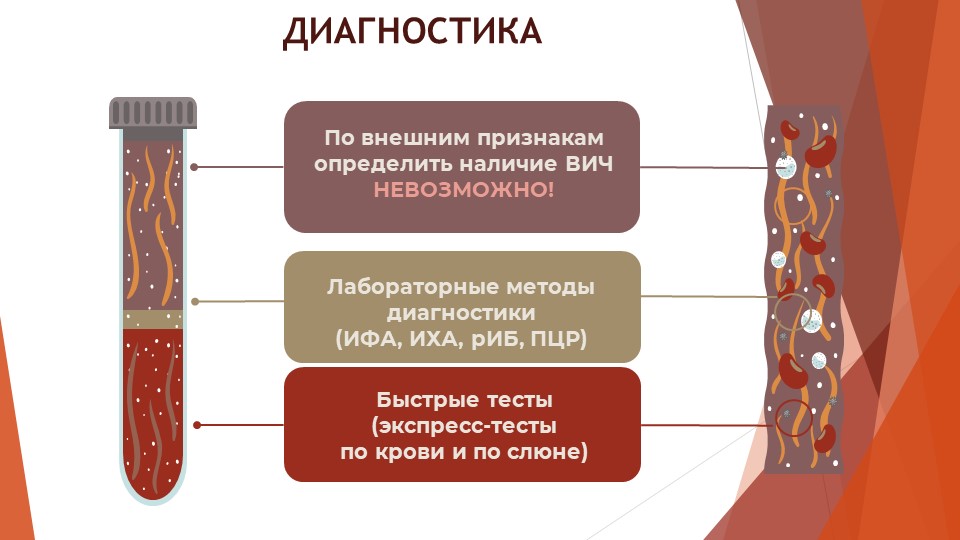 ДИАГНОСТИКА

По внешним признакам определить наличие ВИЧ НЕВОЗМОЖНО!

Лабораторные методы диагностики (ИФА, ИХА, рИБ, ПЦР)

Быстрые тесты (экспресс-тесты по крови и по слюне)